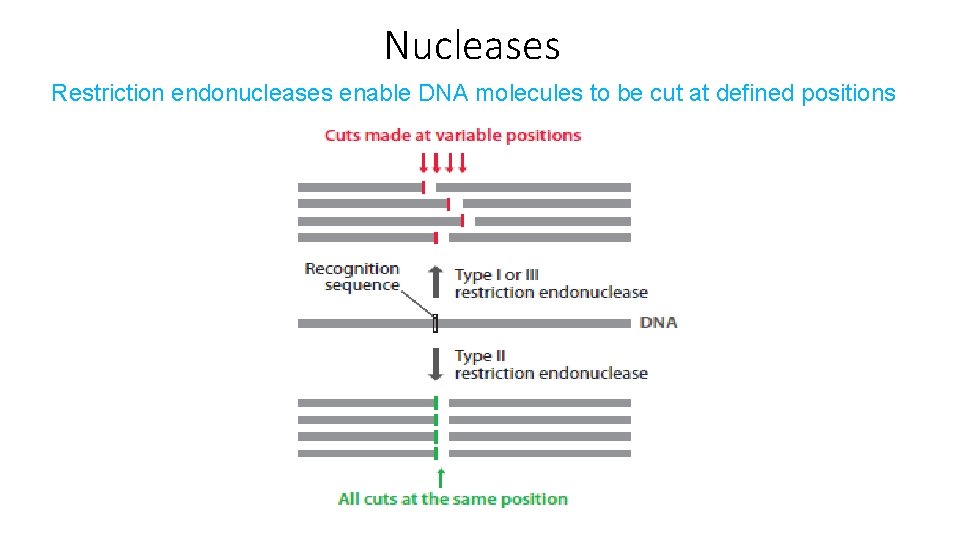 Nucleases

Restriction endonucleases enable DNA molecules to be cut at defined positions

Cuts made at variable positions

Recognition sequence

Type I or III restriction endonuclease

DNA

Type II restriction endonuclease

All cuts at the same position